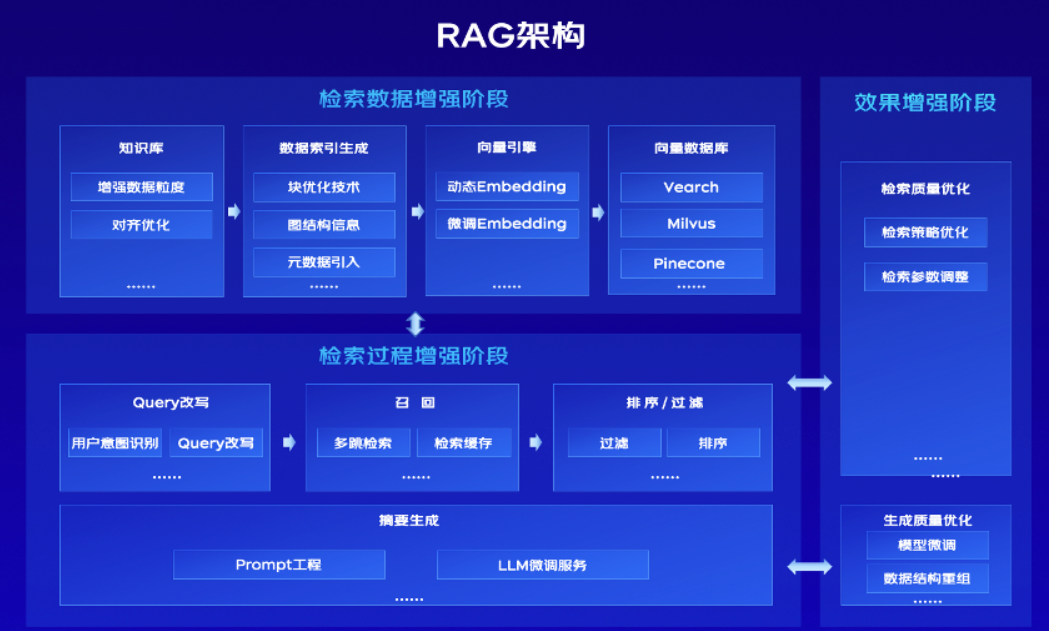 RAG架构

检索数据增强阶段

知识库
增强数据粒度
对齐优化
......

数据索引生成
块优化技术
图结构信息
元数据引入
......

向量引擎
动态Embedding
微调Embedding
......

向量数据库
Vearch
Milvus
Pinecone
......

检索过程增强阶段

Query改写
用户意图识别
Query改写
......

召 回
多跳检索
检索缓存
......

排序 / 过滤
过滤
排序
......

摘要生成
Prompt工程
LLM微调服务
......

效果增强阶段

检索质量优化
检索策略优化
检索参数调整
......
......

生成质量优化
模型微调
数据结构重组
......